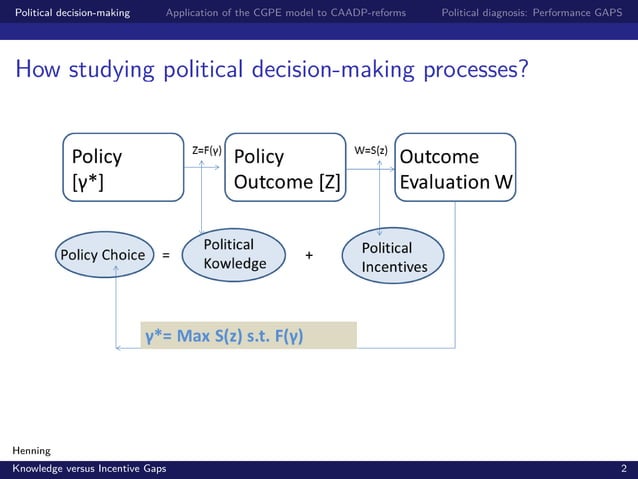 Political decision-making Application of the CGPE model to CAADP-reforms Political diagnosis: Performance GAPS

How studying political decision-making processes?

Policy [γ*]

Z=F(γ)

Policy Outcome [Z]

W=S(z)

Outcome Evaluation W

Policy Choice = Political Kowledge + Political Incentives

γ*= Max S(z) s.t. F(γ)

Henning

Knowledge versus Incentive Gaps 2